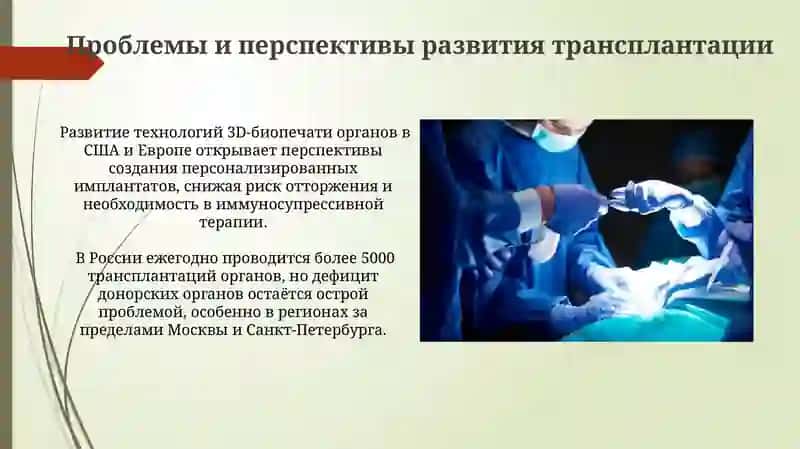 Проблемы и перспективы развития трансплантации

Развитие технологий 3D-биопечати органов в США и Европе открывает перспективы создания персонализированных имплантатов, снижая риск отторжения и необходимость в иммуносупрессивной терапии.

В России ежегодно проводится более 5000 трансплантаций органов, но дефицит донорских органов остаётся острой проблемой, особенно в регионах за пределами Москвы и Санкт-Петербурга.